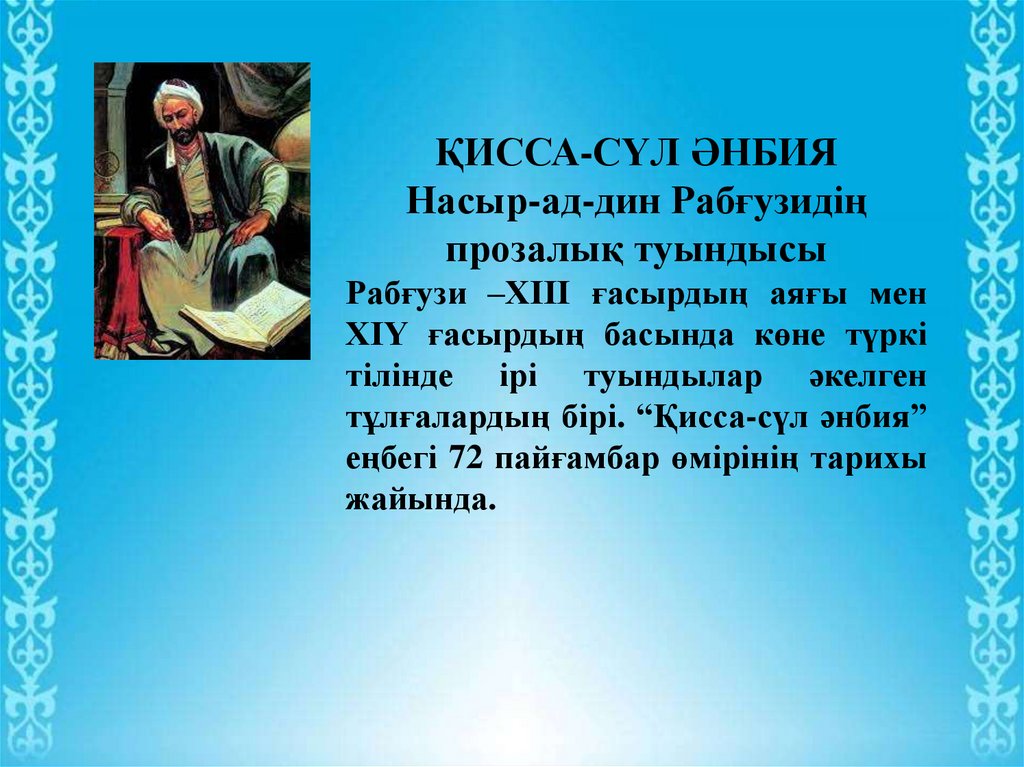 ҚИССА-СҮЛ ӘНБИЯ
Насыр-ад-дин Рабғузидің прозалық туындысы

Рабғузи –XIII ғасырдың аяғы мен XIY ғасырдың басында көне түркі тілінде ірі туындылар әкелген тұлғалардың бірі. “Қисса-сүл әнбия” еңбегі 72 пайғамбар өмірінің тарихы жайында.